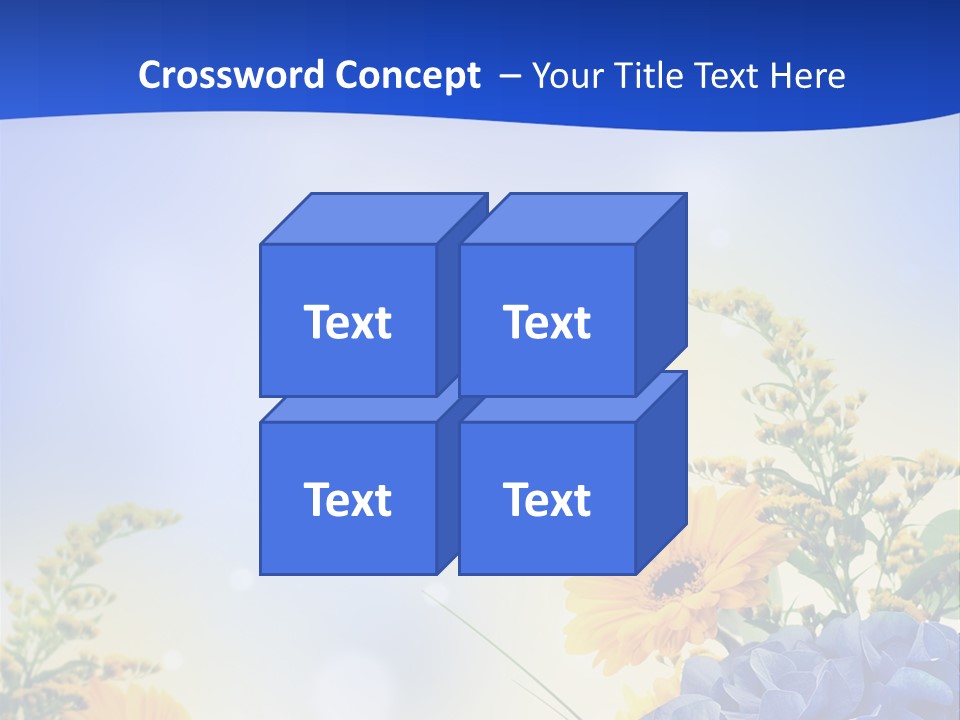 Crossword Concept – Your Title Text Here

Text

Text

Text

Text